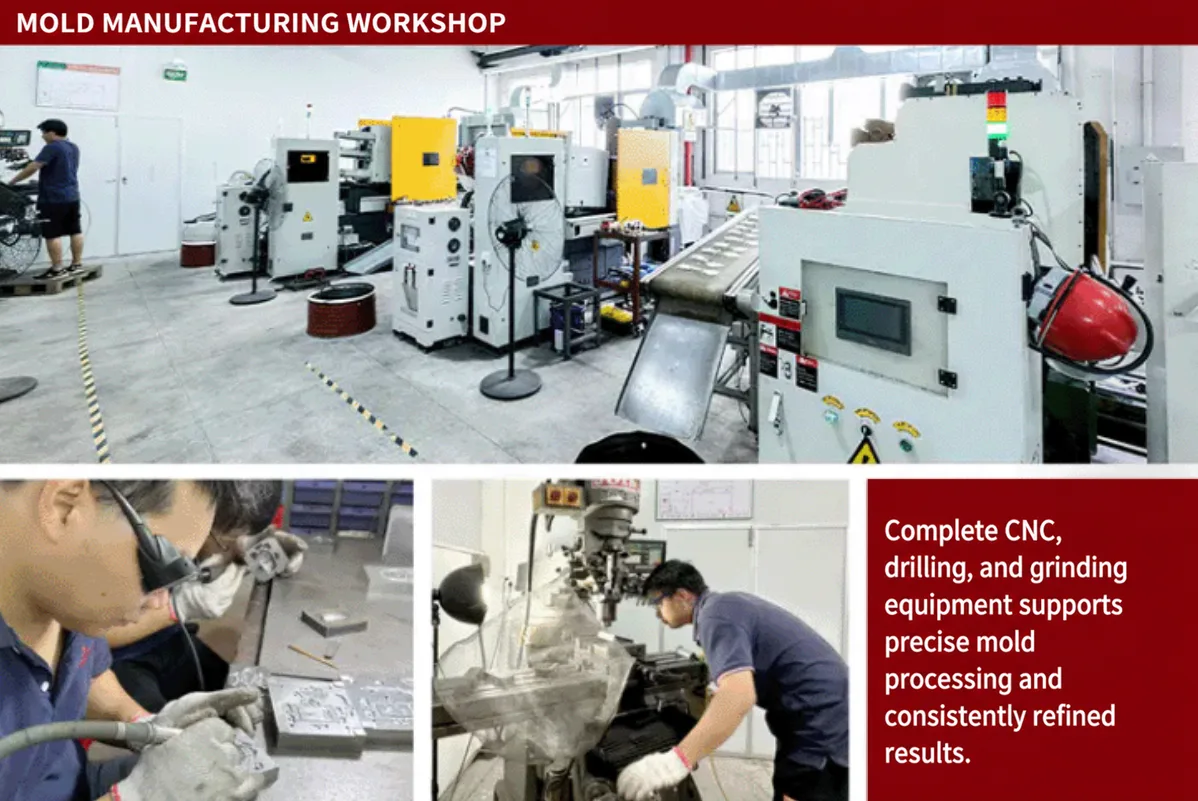 MOLD MANUFACTURING WORKSHOP

Complete CNC, drilling, and grinding equipment supports precise mold processing and consistently refined results.